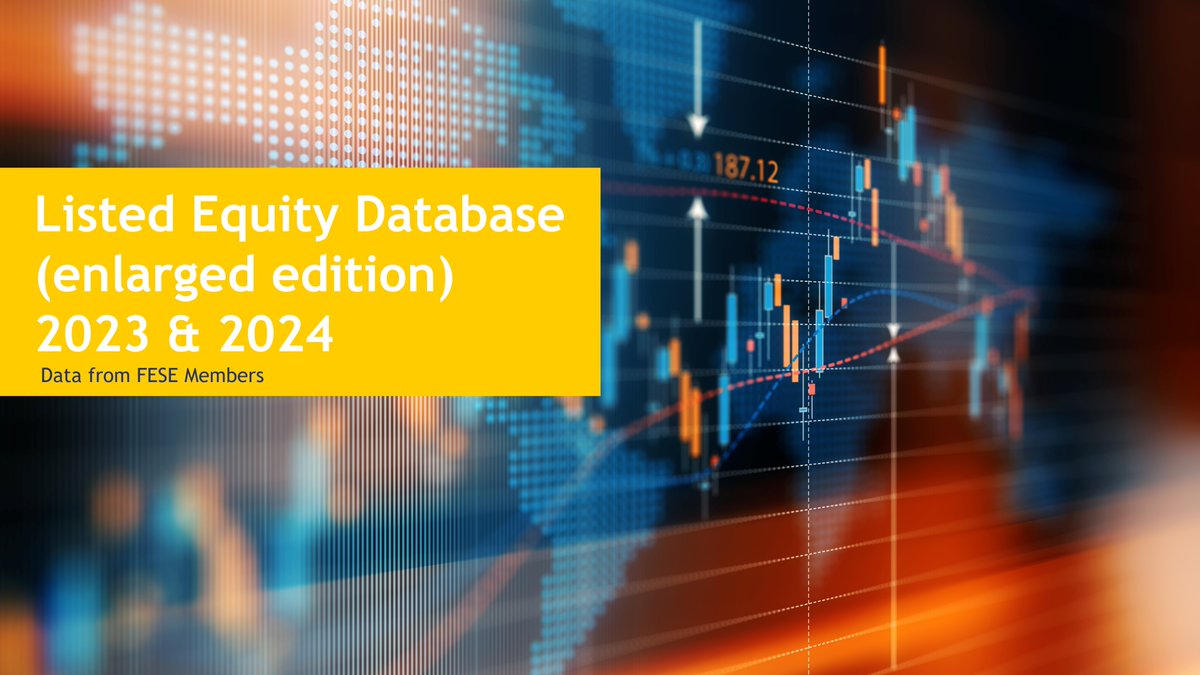 187.12

Listed Equity Database (enlarged edition) 2023 & 2024

Data from FESE Members